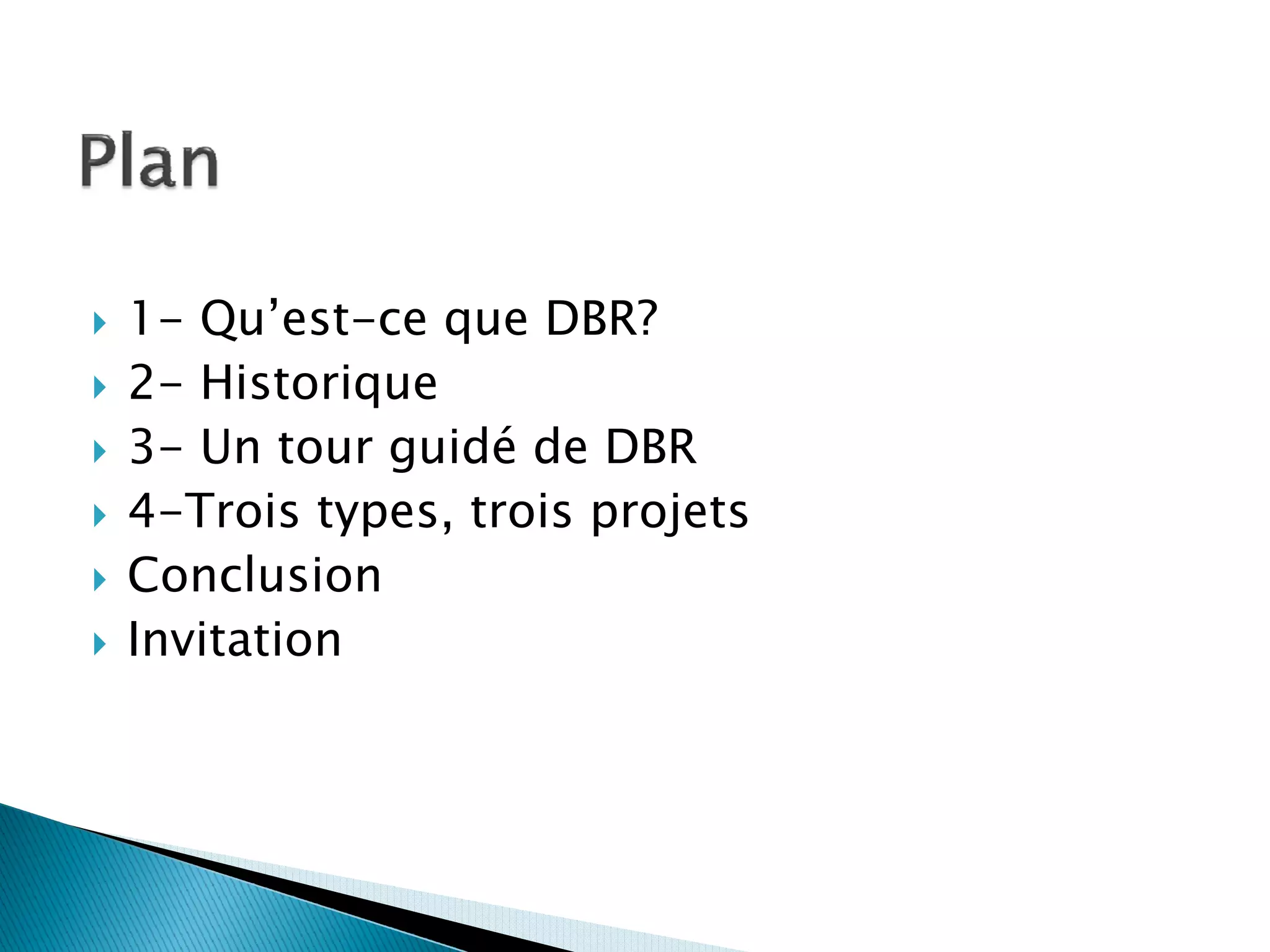 Plan

1- Qu’est-ce que DBR?
2- Historique
3- Un tour guidé de DBR
4-Trois types, trois projets
Conclusion
Invitation